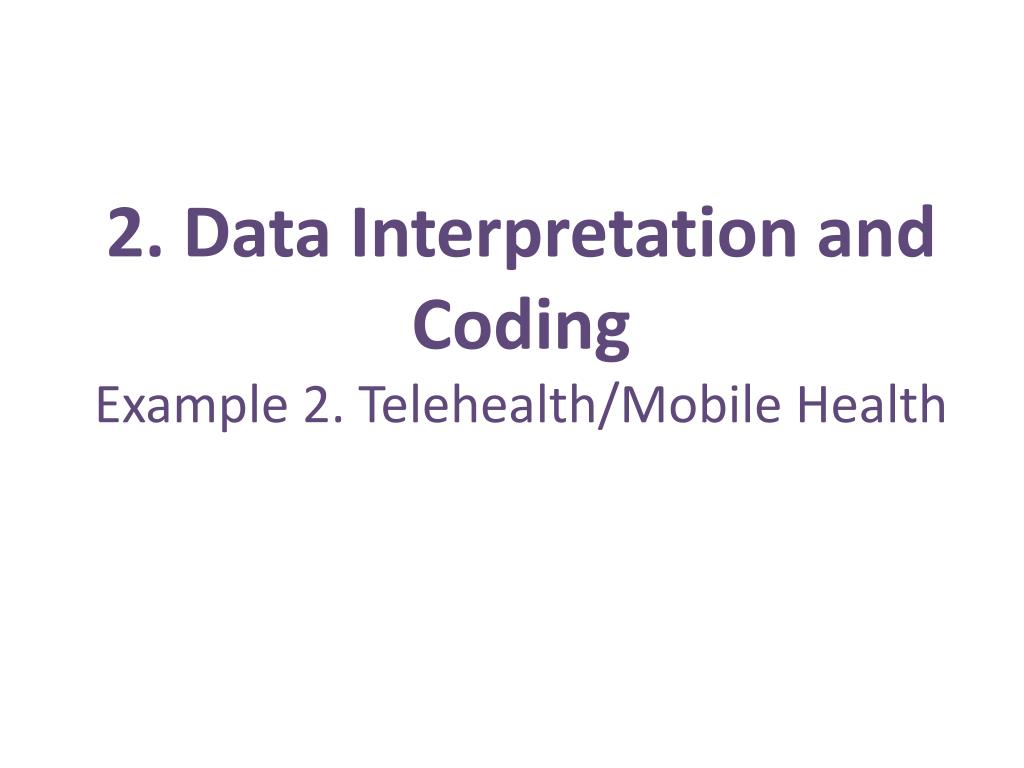 2. Data Interpretation and Coding
Example 2. Telehealth/Mobile Health